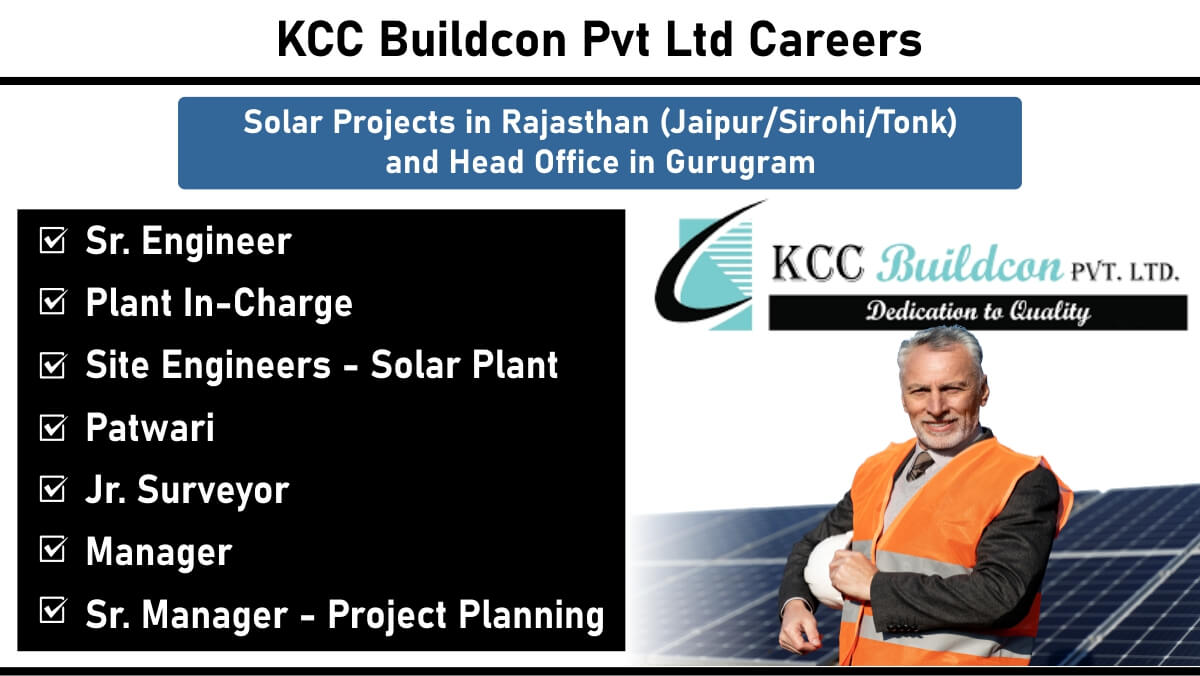 KCC Buildcon Pvt Ltd Careers

Solar Projects in Rajasthan (Jaipur/Sirohi/Tonk) and Head Office in Gurugram

☑ Sr. Engineer
☑ Plant In-Charge
☑ Site Engineers - Solar Plant
☑ Patwari
☑ Jr. Surveyor
☑ Manager
☑ Sr. Manager - Project Planning

KCC Buildcon PVT. LTD.
Dedication to Quality